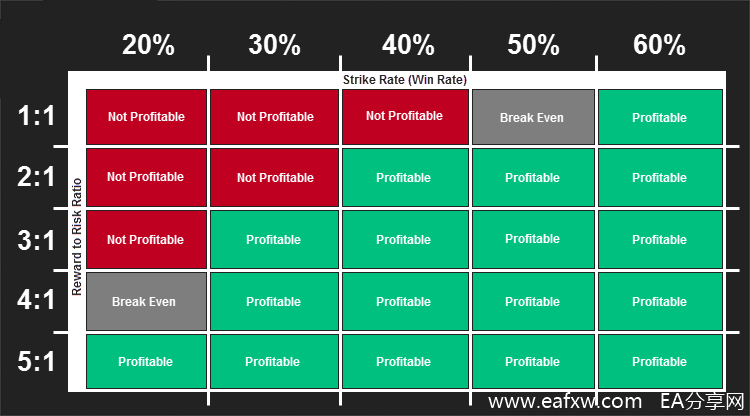 Strike Rate (Win Rate)

Reward to Risk Ratio

| | 20% | 30% | 40% | 50% | 60% |
|---|---|---|---|---|---|
| 1:1 | Not Profitable | Not Profitable | Not Profitable | Break Even | Profitable |
| 2:1 | Not Profitable | Not Profitable | Profitable | Profitable | Profitable |
| 3:1 | Not Profitable | Profitable | Profitable | Profitable | Profitable |
| 4:1 | Break Even | Profitable | Profitable | Profitable | Profitable |
| 5:1 | Profitable | Profitable | Profitable | Profitable | Profitable |

www.eafxw.com EA分享网